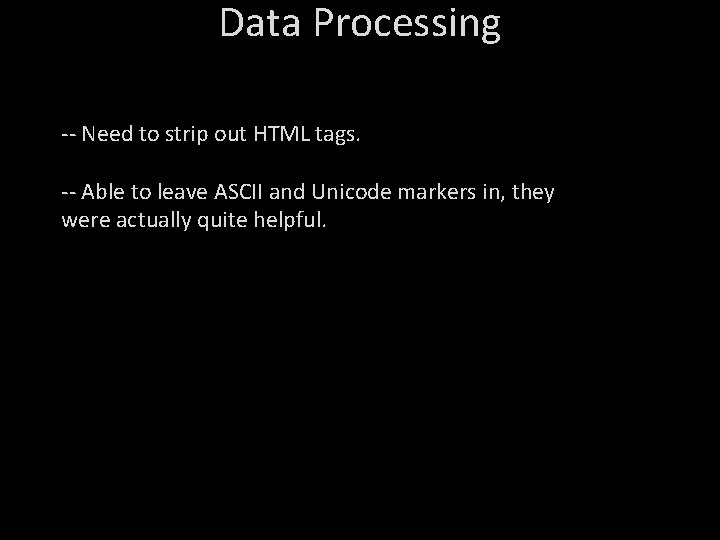 Data Processing

-- Need to strip out HTML tags.

-- Able to leave ASCII and Unicode markers in, they were actually quite helpful.